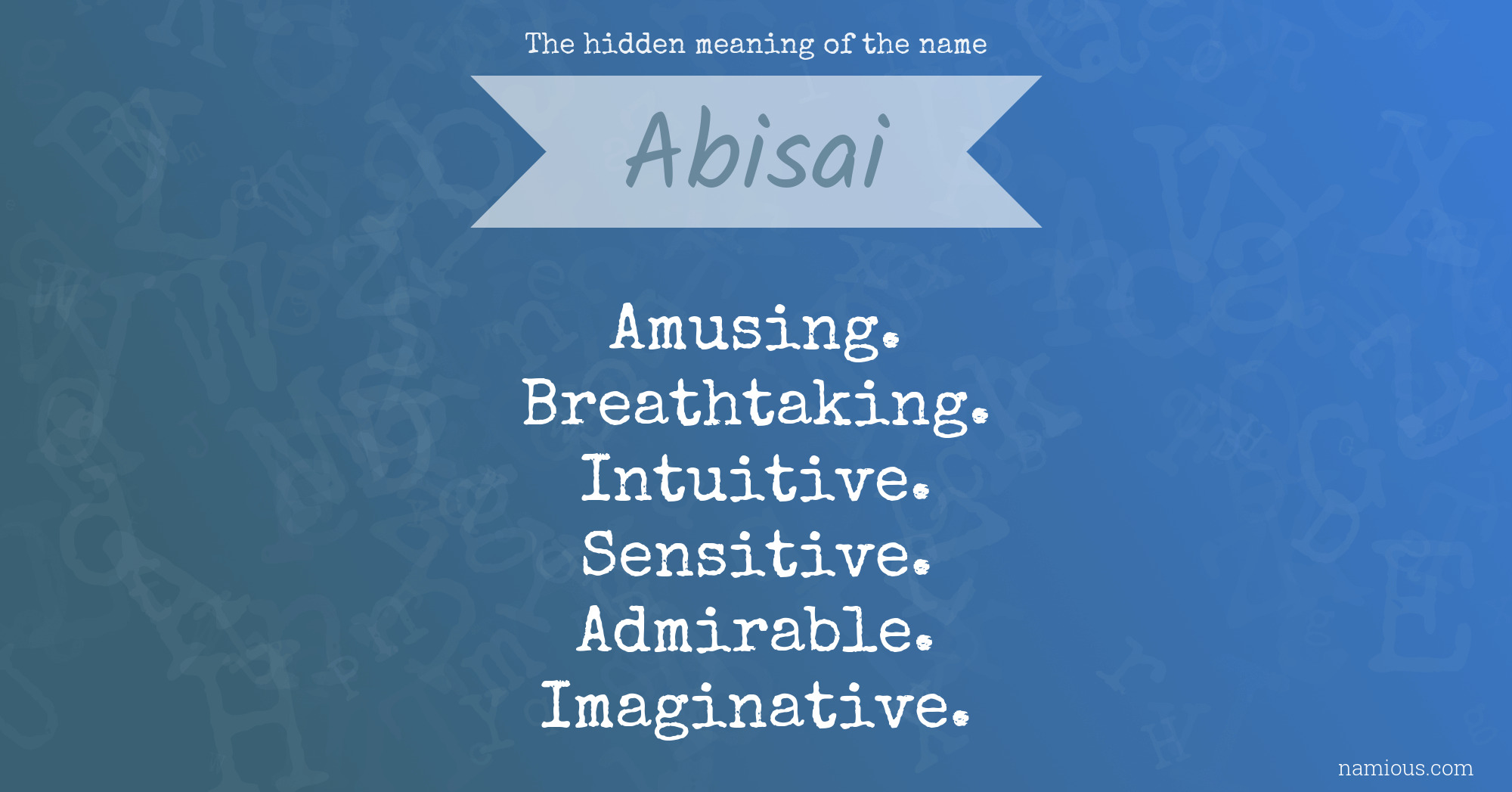 The hidden meaning of the name

Abisai

Amusing.
Breathtaking.
Intuitive.
Sensitive.
Admirable.
Imaginative.

namious.com